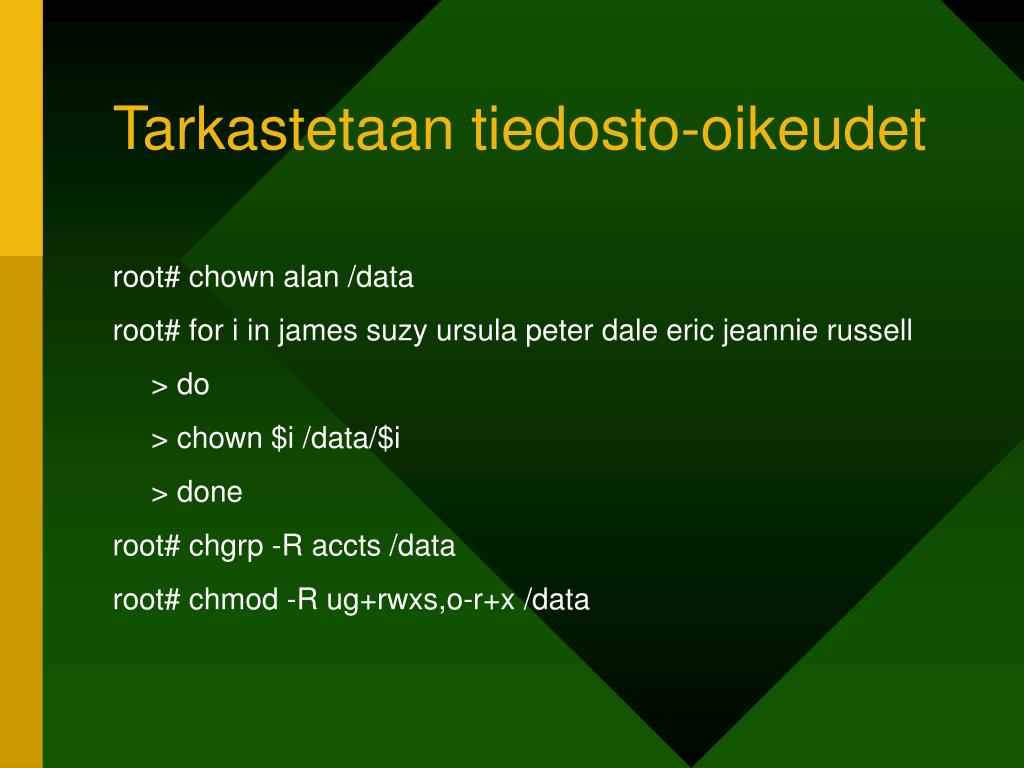 Tarkastetaan tiedosto-oikeudet

root# chown alan /data

root# for i in james suzy ursula peter dale eric jeannie russell

> do

> chown \$i /data/\$i

> done

root# chgrp -R accts /data

root# chmod -R ug+rwxs,o-r+x /data